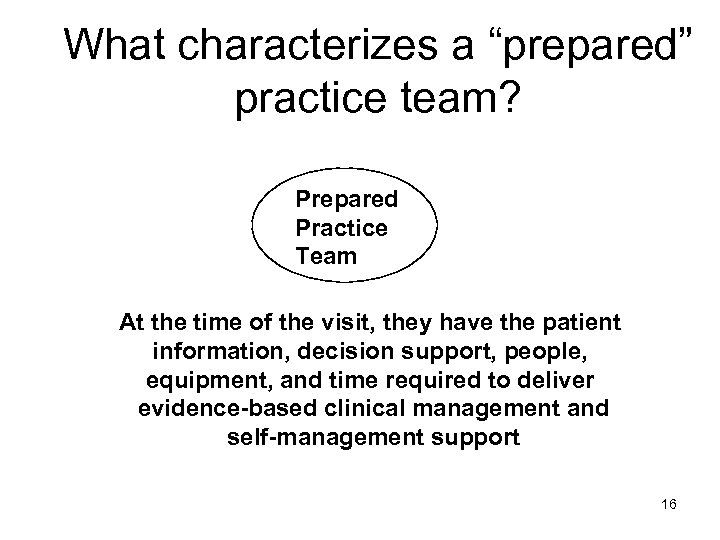 What characterizes a “prepared” practice team?

Prepared Practice Team

At the time of the visit, they have the patient information, decision support, people, equipment, and time required to deliver evidence-based clinical management and self-management support

16